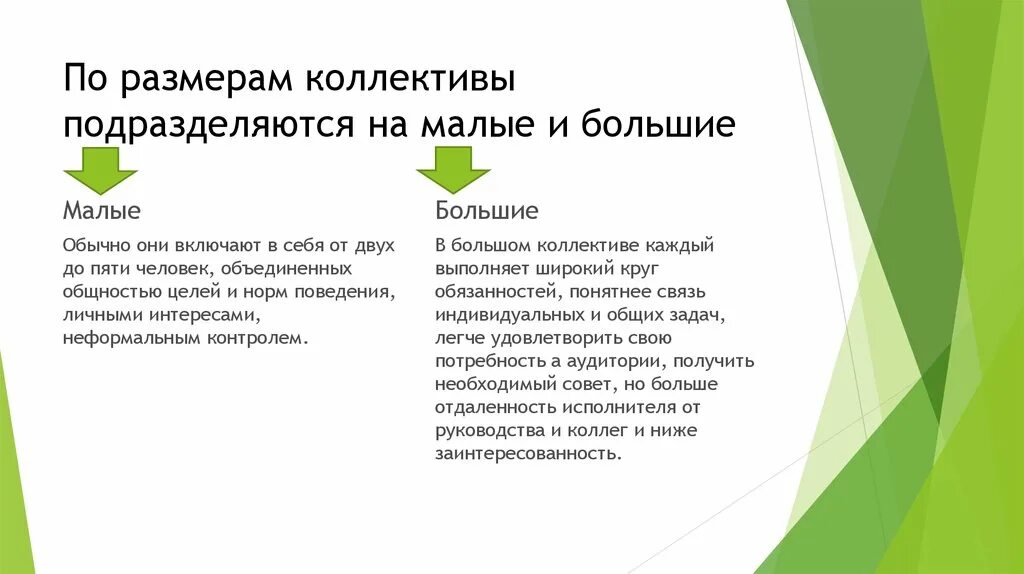 По размерам коллективы подразделяются на малые и большие

Малые

Обычно они включают в себя от двух до пяти человек, объединенных общностью целей и норм поведения, личными интересами, неформальным контролем.

Большие

В большом коллективе каждый выполняет широкий круг обязанностей, понятнее связь индивидуальных и общих задач, легче удовлетворить свою потребность а аудитории, получить необходимый совет, но больше отдаленность исполнителя от руководства и коллег и ниже заинтересованность.